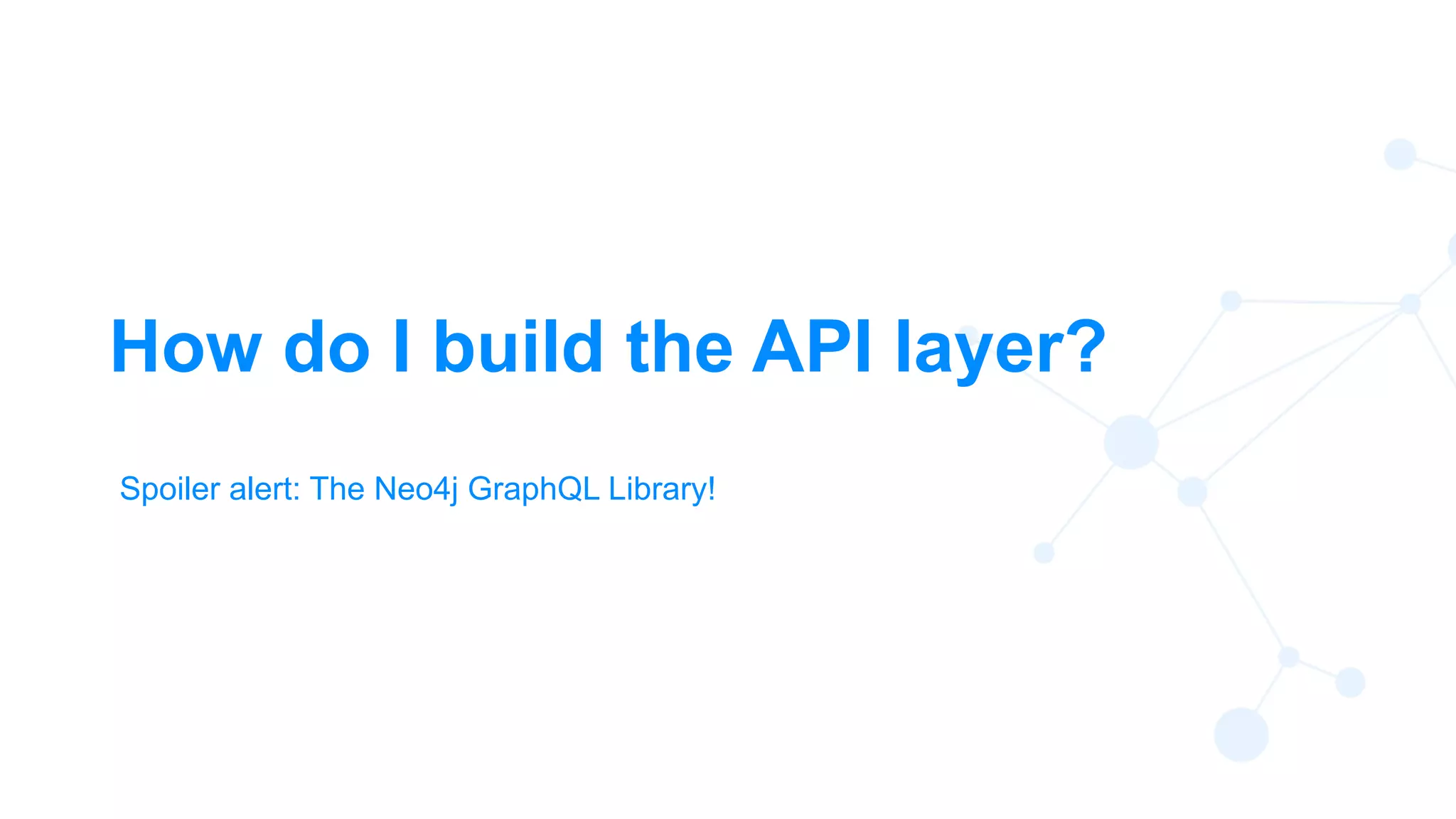 How do I build the API layer?

Spoiler alert: The Neo4j GraphQL Library!